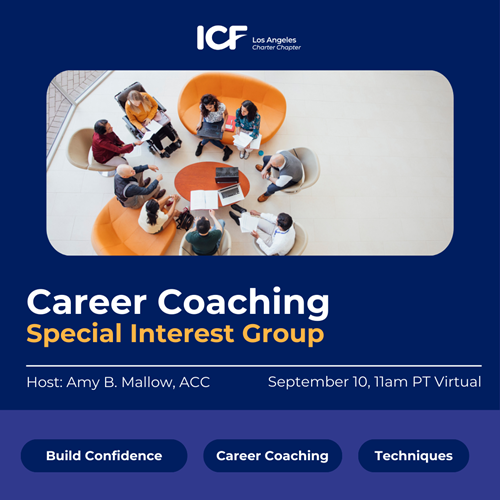 ICF Los Angeles Charter Chapter

Career Coaching
Special Interest Group

Host: Amy B. Mallow, ACC

September 10, 11am PT Virtual

Build Confidence

Career Coaching

Techniques